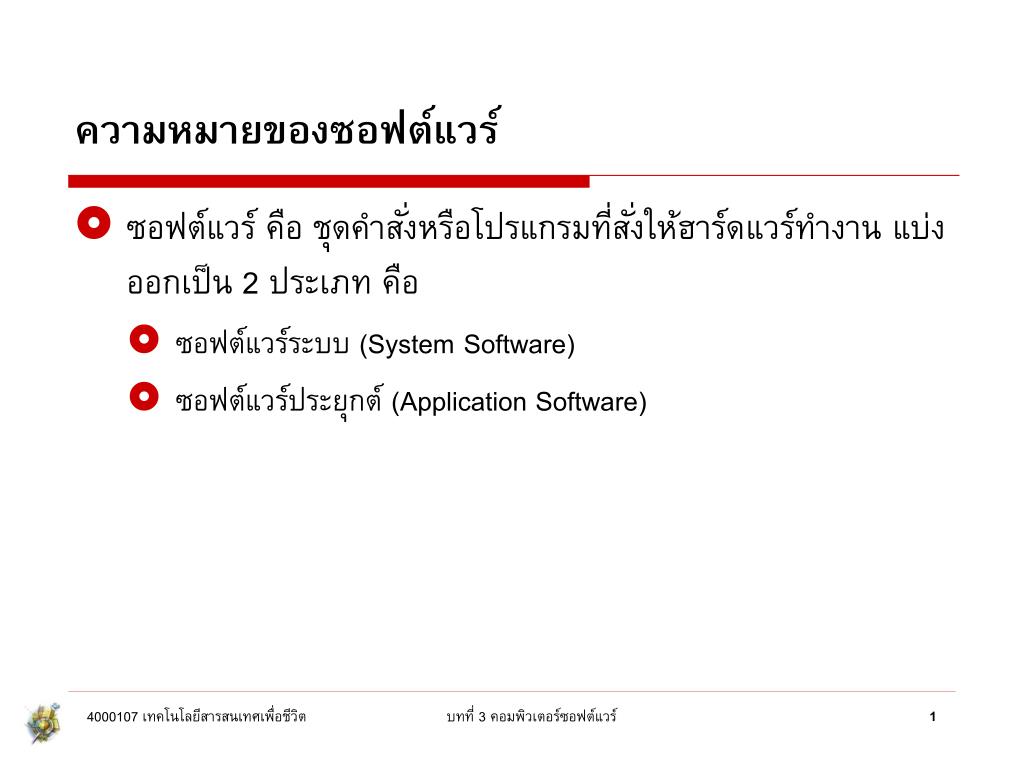 ความหมายของซอฟต์แวร์

ซอฟต์แวร์ คือ ชุดคำสั่งหรือโปรแกรมที่สั่งให้ฮาร์ดแวร์ทำงาน แบ่งออกเป็น 2 ประเภท คือ

ซอฟต์แวร์ระบบ (System Software)

ซอฟต์แวร์ประยุกต์ (Application Software)

4000107 เทคโนโลยีสารสนเทศเพื่อชีวิต

บทที่ 3 คอมพิวเตอร์ซอฟต์แวร์

1